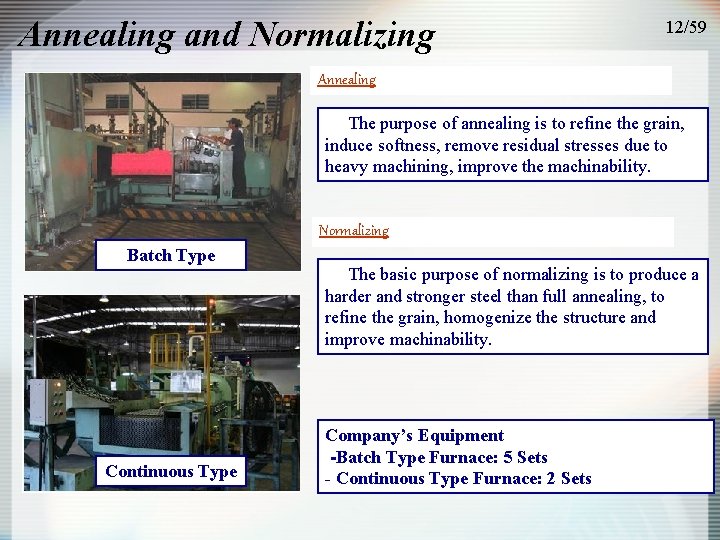 Annealing and Normalizing

12/59

Batch Type

Continuous Type

Annealing

The purpose of annealing is to refine the grain, induce softness, remove residual stresses due to heavy machining, improve the machinability.

Normalizing

The basic purpose of normalizing is to produce a harder and stronger steel than full annealing, to refine the grain, homogenize the structure and improve machinability.

Company's Equipment
-Batch Type Furnace: 5 Sets
- Continuous Type Furnace: 2 Sets